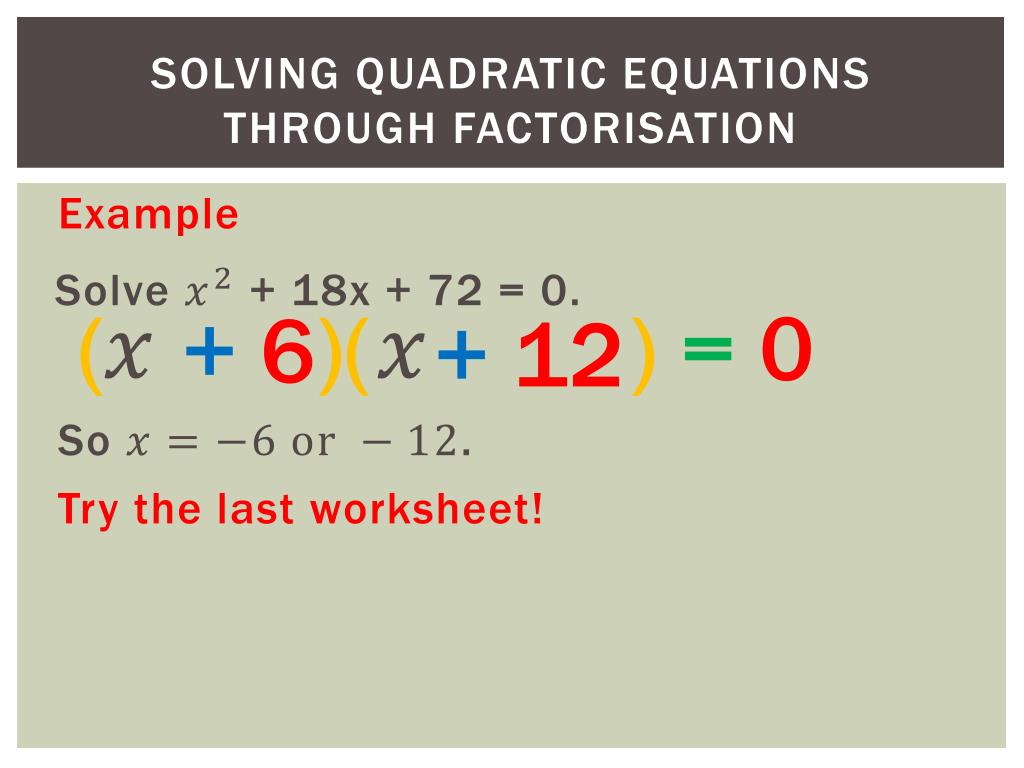 SOLVING QUADRATIC EQUATIONS THROUGH FACTORISATION

Example

Solve $x^2$ + 18x + 72 = 0.

$(x + 6)(x + 12) = 0$

So $x = -6$ or $-12$.

Try the last worksheet!